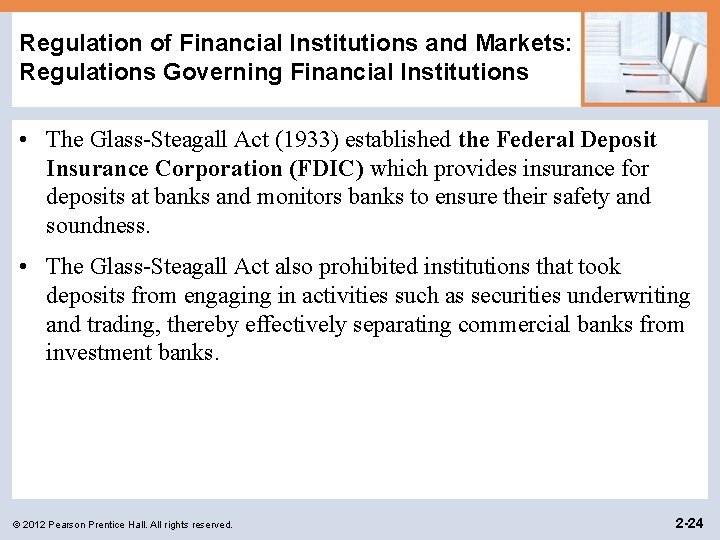 Regulation of Financial Institutions and Markets: Regulations Governing Financial Institutions

• The Glass-Steagall Act (1933) established the Federal Deposit Insurance Corporation (FDIC) which provides insurance for deposits at banks and monitors banks to ensure their safety and soundness.

• The Glass-Steagall Act also prohibited institutions that took deposits from engaging in activities such as securities underwriting and trading, thereby effectively separating commercial banks from investment banks.

© 2012 Pearson Prentice Hall. All rights reserved.

2-24